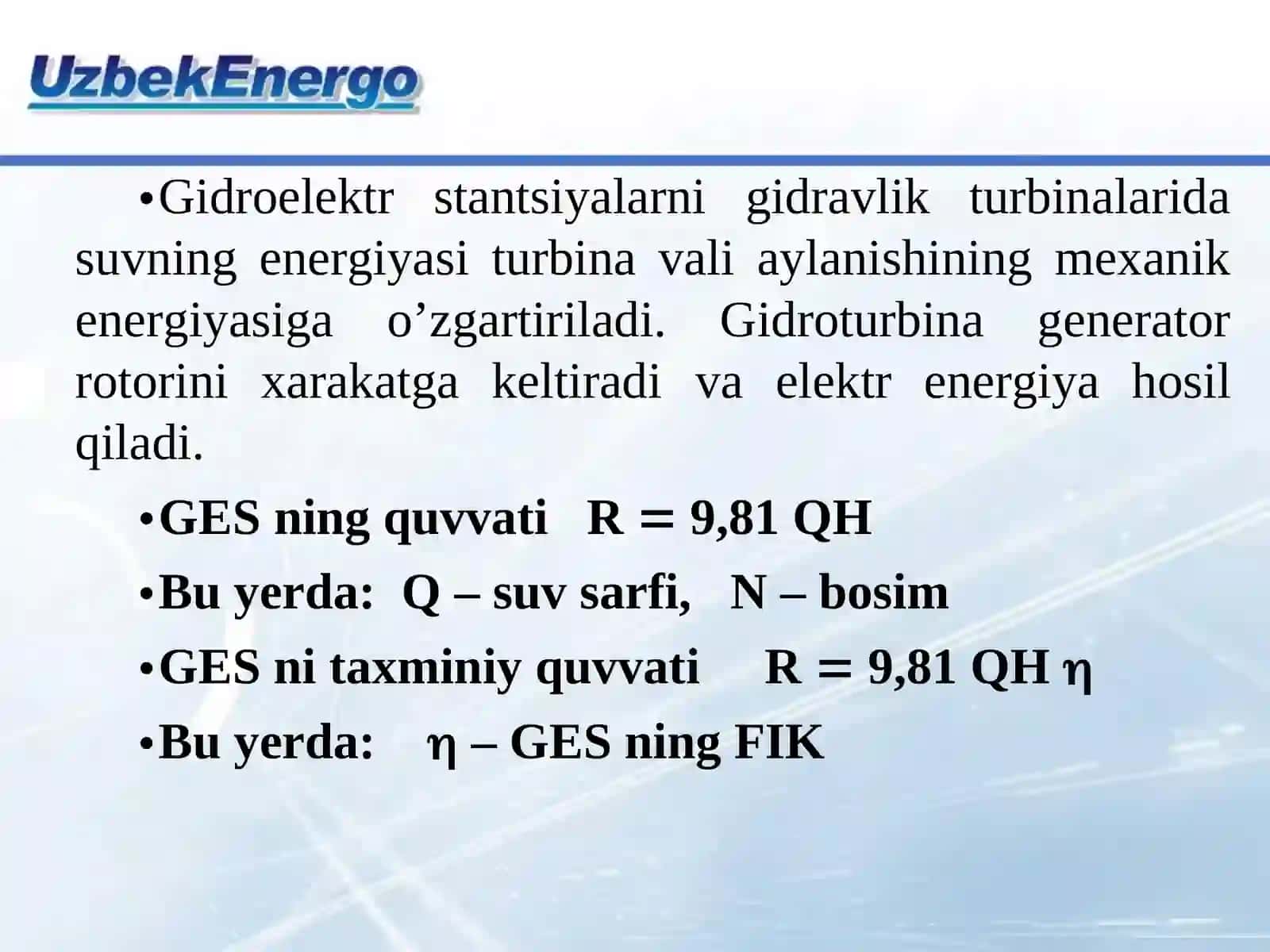 UzbekEnergo

•Gidroelektr stantsiyalarni gidravlik turbinalarida suvning energiyasi turbina vali aylanishining mexanik energiyasiga o’zgartiriladi. Gidroturbina generator rotorini xarakatga keltiradi va elektr energiya hosil qiladi.

•GES ning quvvati R = 9,81 QH

•Bu yerda: Q – suv sarfi, N – bosim

•GES ni taxminiy quvvati R = 9,81 QH η

•Bu yerda: η – GES ning FIK